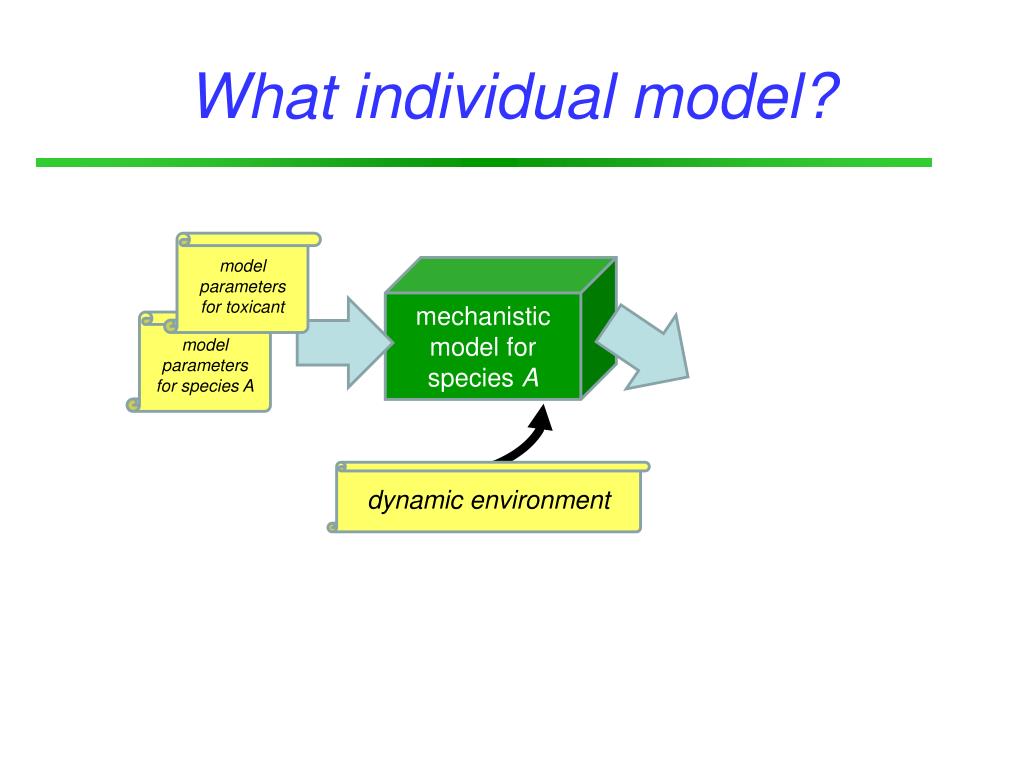 What individual model?

model parameters for toxicant

model parameters for species A

mechanistic model for species A

dynamic environment